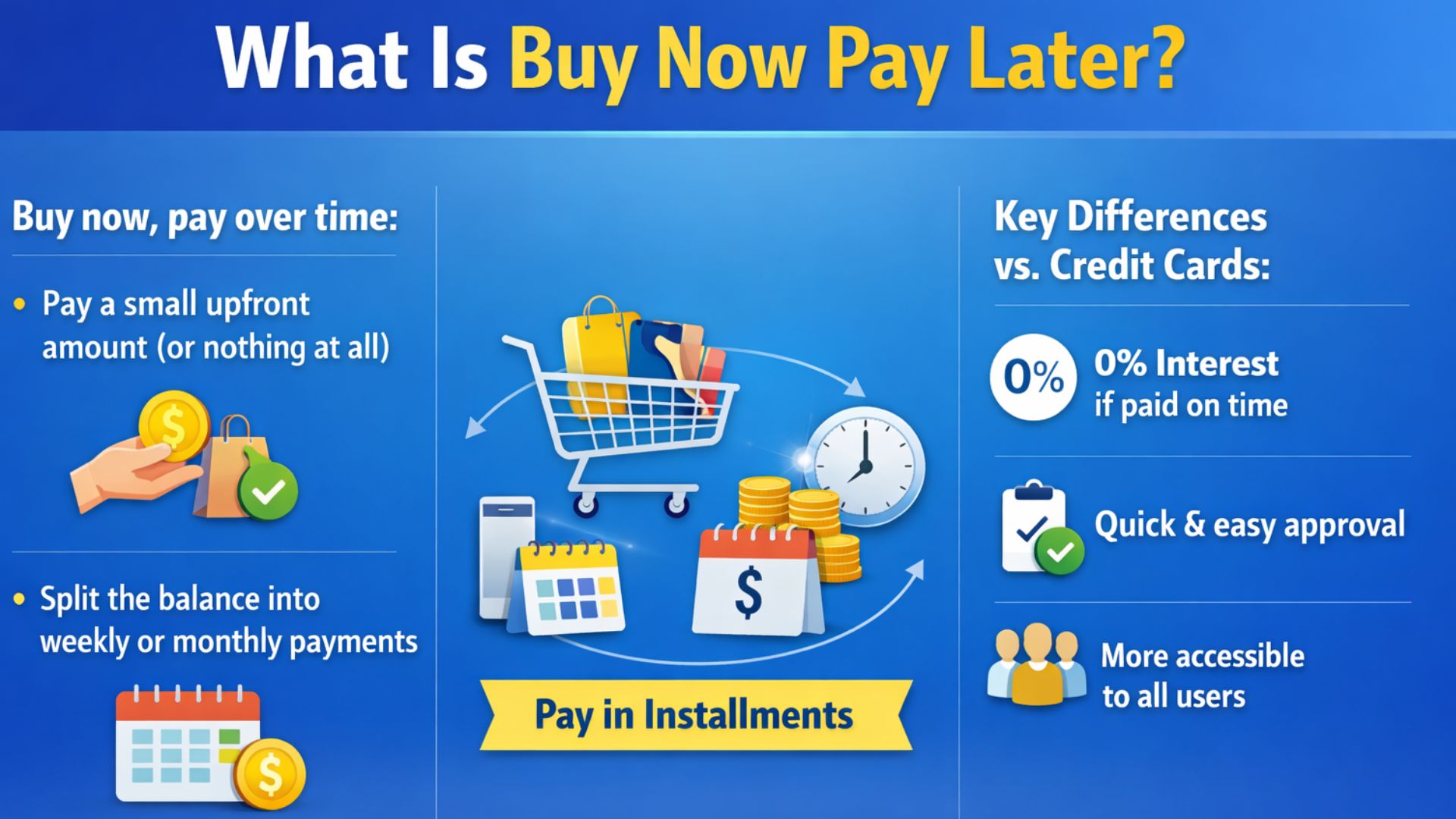 What Is Buy Now Pay Later?

Buy now, pay over time:

• Pay a small upfront amount (or nothing at all)

$

• Split the balance into weekly or monthly payments

$

$

Pay in Installments

Key Differences vs. Credit Cards:

0%

0% Interest if paid on time

Quick & easy approval

More accessible to all users